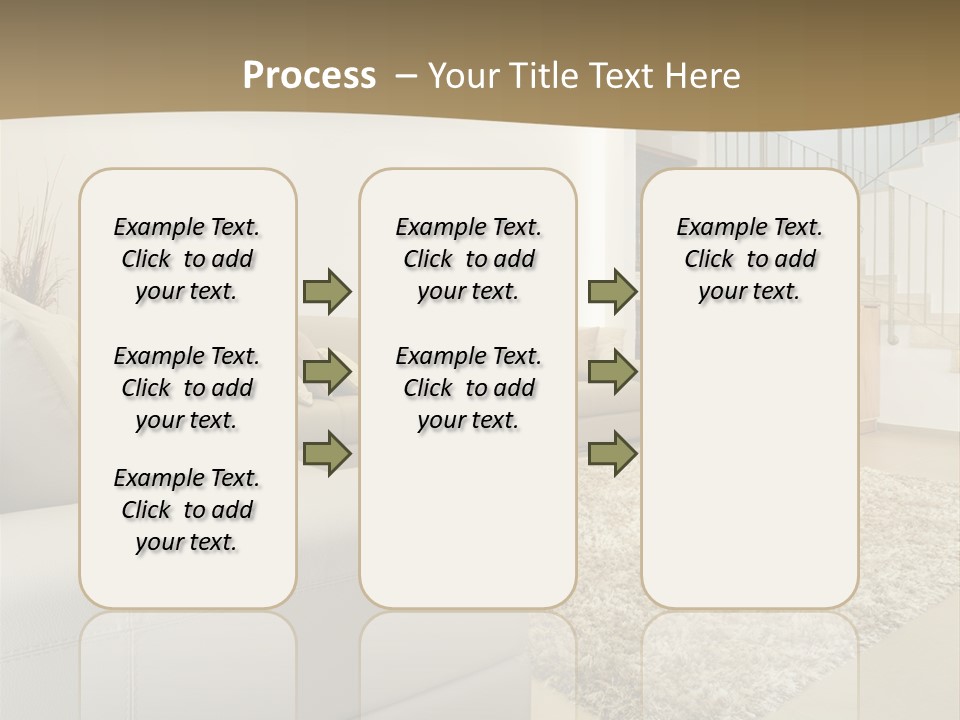 Process – Your Title Text Here

Example Text. Click to add your text.

Example Text. Click to add your text.

Example Text. Click to add your text.

Example Text. Click to add your text.

Example Text. Click to add your text.

Example Text. Click to add your text.